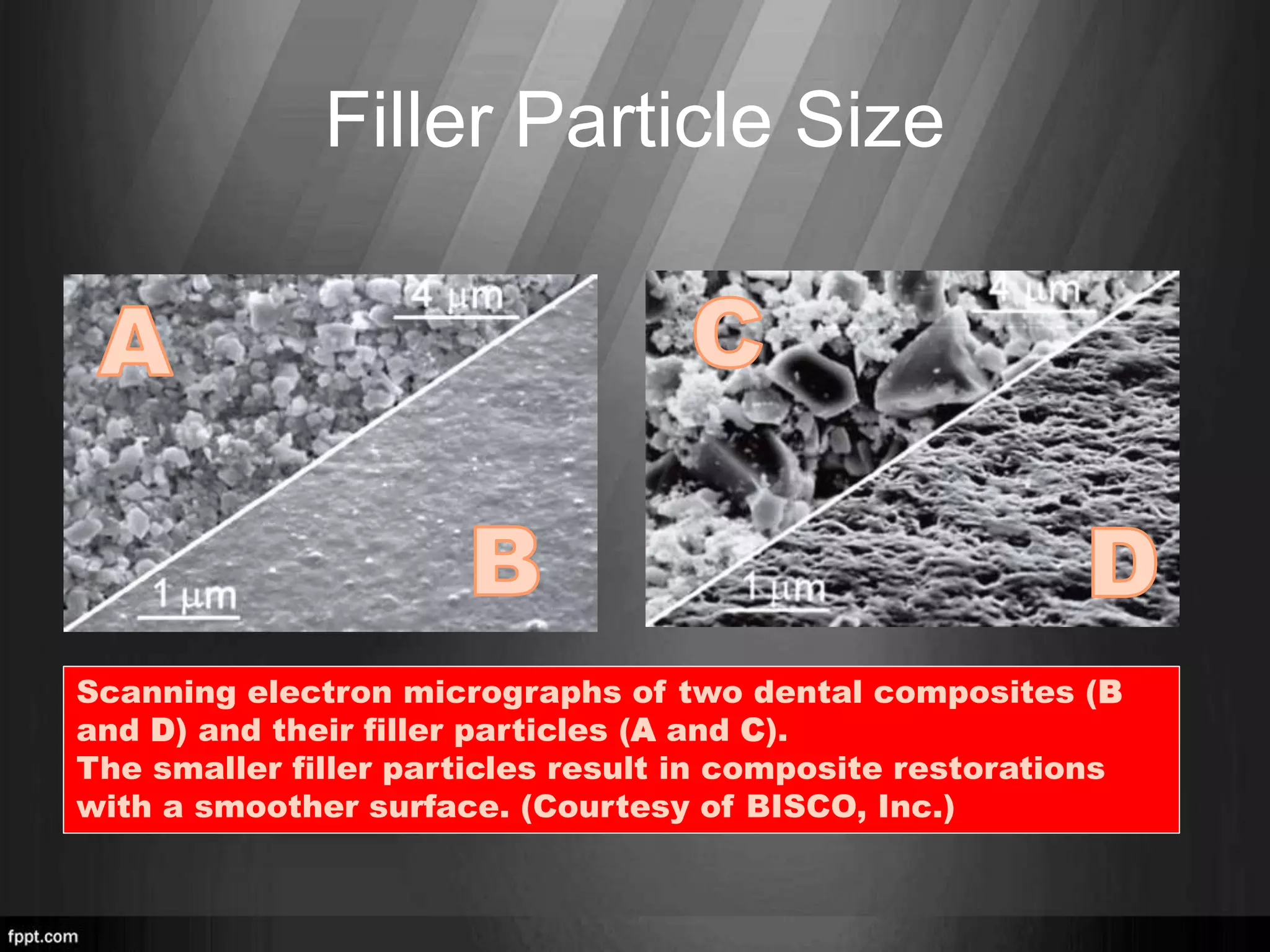 Filler Particle Size

A

4 μm

1 μm

B

C

4 μm

1 μm

D

Scanning electron micrographs of two dental composites (B and D) and their filler particles (A and C).
The smaller filler particles result in composite restorations with a smoother surface. (Courtesy of BISCO, Inc.)

fppt.com